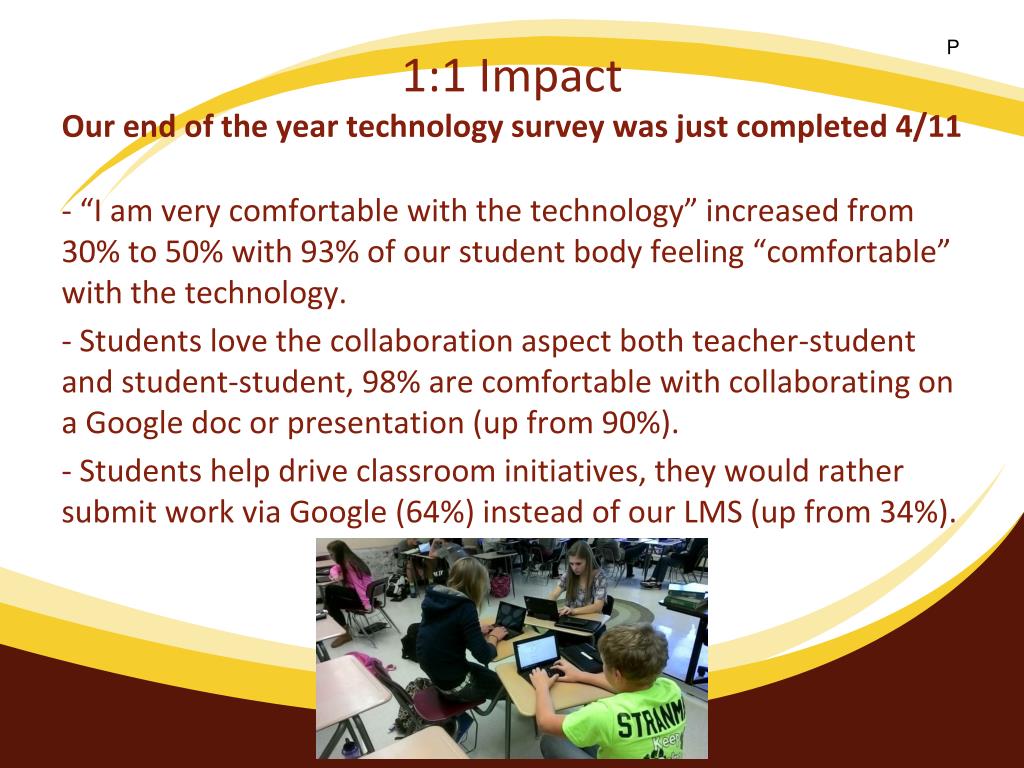 P

1:1 Impact

Our end of the year technology survey was just completed 4/11

- “I am very comfortable with the technology” increased from 30% to 50% with 93% of our student body feeling “comfortable” with the technology.

- Students love the collaboration aspect both teacher-student and student-student, 98% are comfortable with collaborating on a Google doc or presentation (up from 90%).

- Students help drive classroom initiatives, they would rather submit work via Google (64%) instead of our LMS (up from 34%).

STRANM
Keep